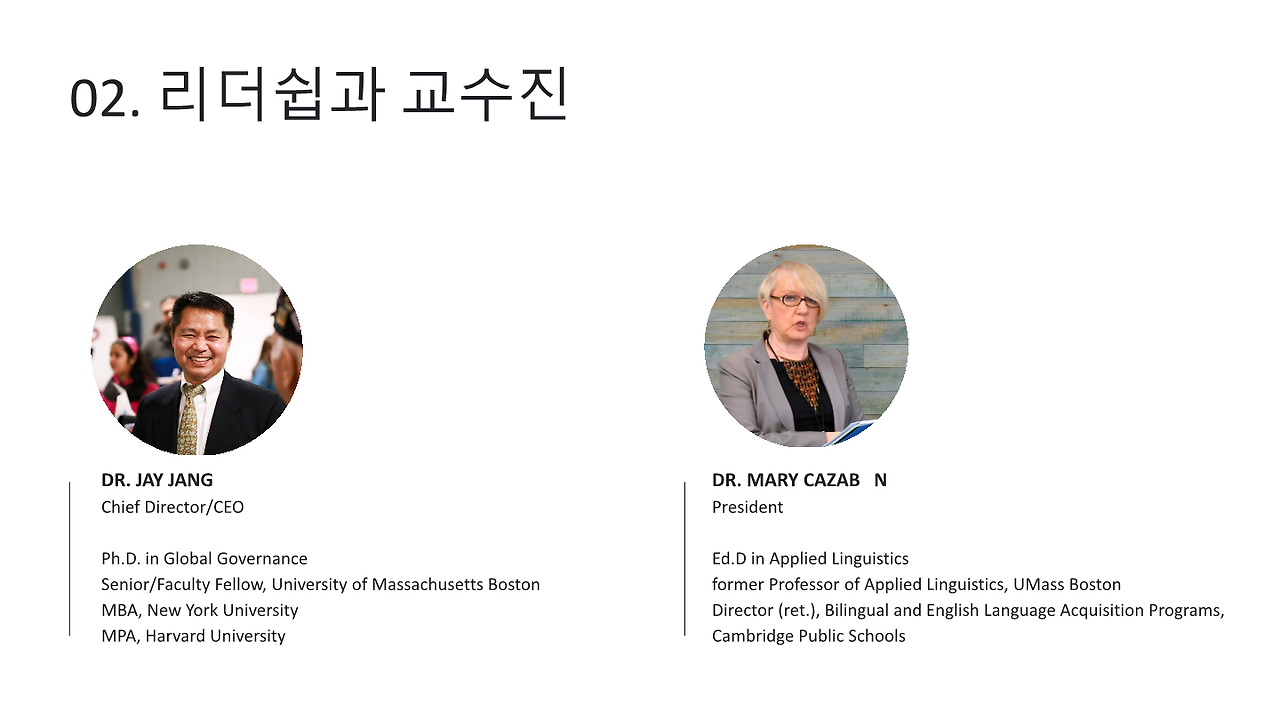 02. 리더쉽과 교수진

DR. JAY JANG
Chief Director/CEO

Ph.D. in Global Governance
Senior/Faculty Fellow, University of Massachusetts Boston
MBA, New York University
MPA, Harvard University

DR. MARY CAZAB N
President

Ed.D in Applied Linguistics
former Professor of Applied Linguistics, UMass Boston
Director (ret.), Bilingual and English Language Acquisition Programs, Cambridge Public Schools